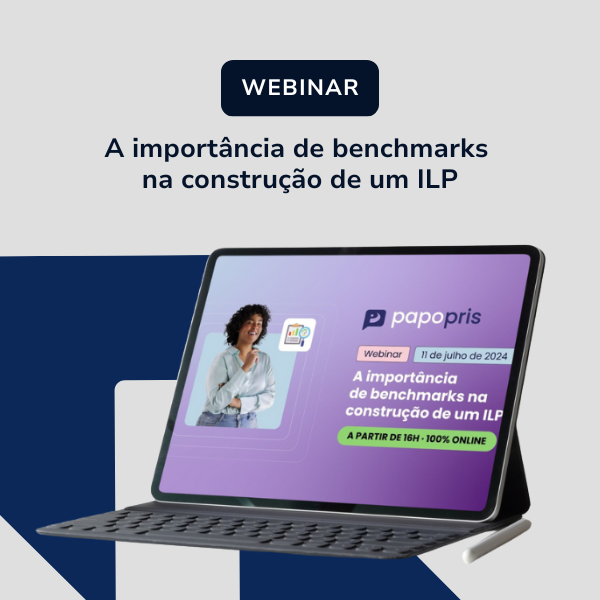 WEBINAR

A importância de benchmarks na construção de um ILP

papopris

Webinar

11 de julho de 2024

A importância de benchmarks na construção de um ILP

A PARTIR DE 16H · 100% ONLINE